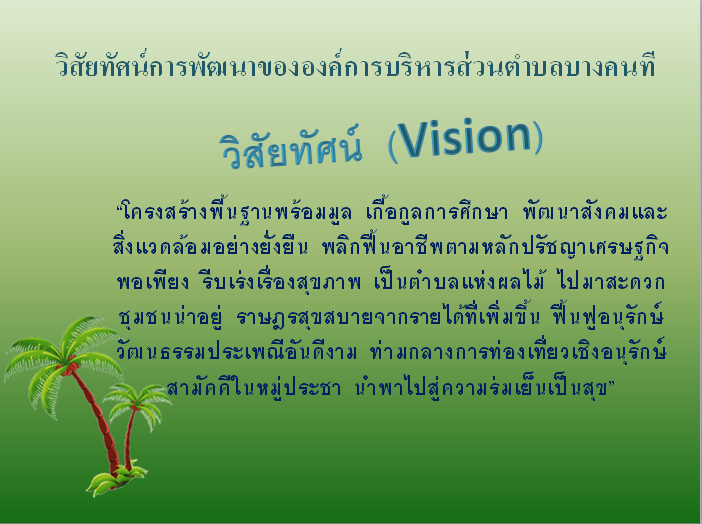 วิสัยทัศน์การพัฒนาขององค์การบริหารส่วนตำบลบางคนที

วิสัยทัศน์ (Vision)

“โครงสร้างพื้นฐานพร้อมมูล เกื้อกูลการศึกษา พัฒนาสังคมและสิ่งแวดล้อมอย่างยั่งยืน พลิกฟื้นอาชีพตามหลักปรัชญาเศรษฐกิจพอเพียง รีบเร่งเรื่องสุขภาพ เป็นตำบลแห่งผลไม้ ไปมาสะดวก ชุมชนน่าอยู่ ราษฎรสุขสบายจากรายได้ที่เพิ่มขึ้น ฟื้นฟูอนุรักษ์วัฒนธรรมประเพณีอันดีงาม ท่ามกลางการท่องเที่ยวเชิงอนุรักษ์ สามัคคีในหมู่ประชา นำพาไปสู่ความร่มเย็นเป็นสุข”